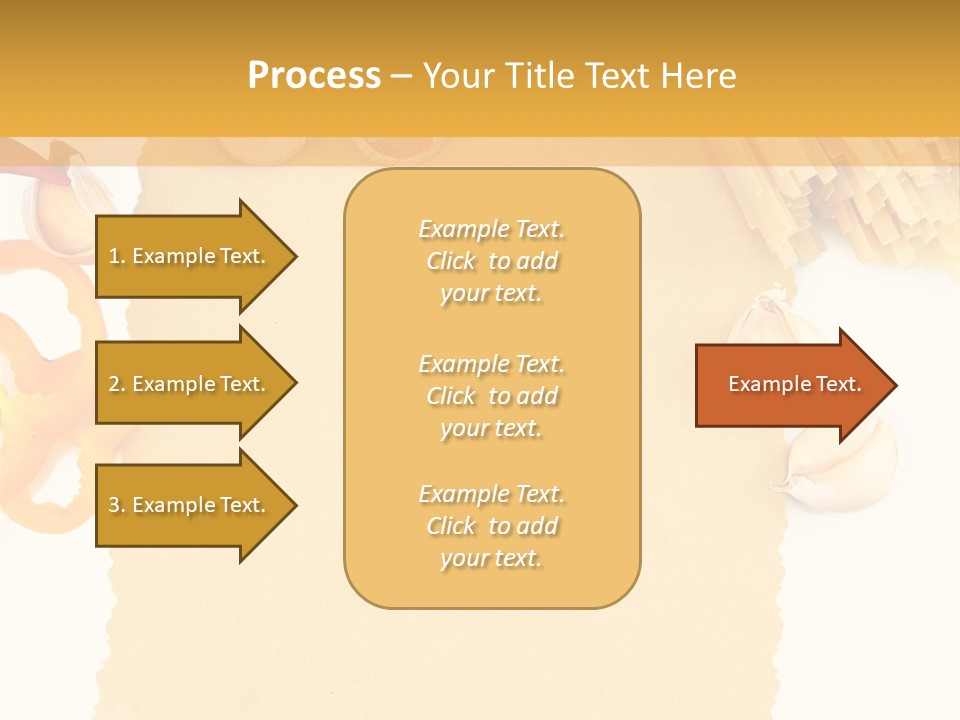 Process – Your Title Text Here

1. Example Text.

2. Example Text.

3. Example Text.

Example Text. Click to add your text.

Example Text. Click to add your text.

Example Text. Click to add your text.

Example Text.